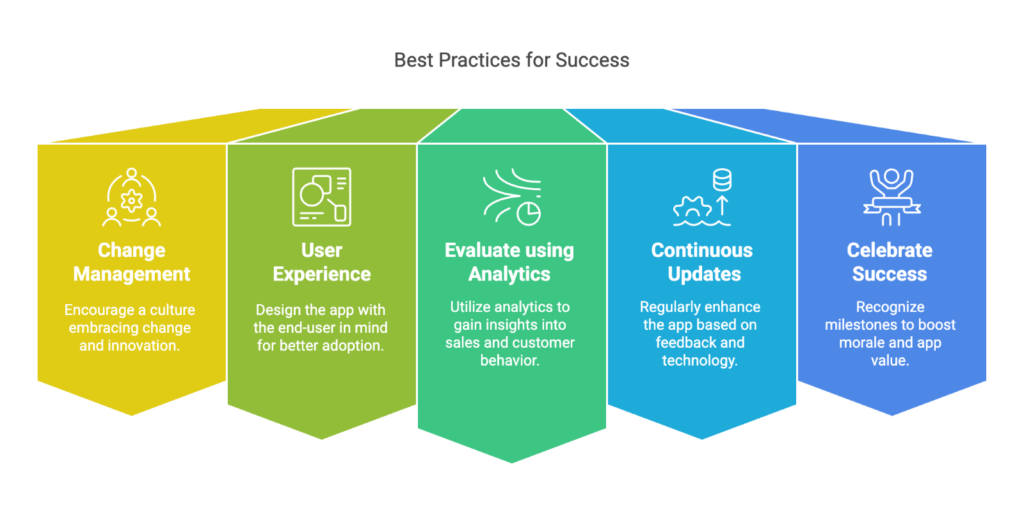 Best Practices for Success

Change Management

Encourage a culture embracing change and innovation.

User Experience

Design the app with the end-user in mind for better adoption.

Evaluate using Analytics

Utilize analytics to gain insights into sales and customer behavior.

Continuous Updates

Regularly enhance the app based on feedback and technology.

Celebrate Success

Recognize milestones to boost morale and app value.